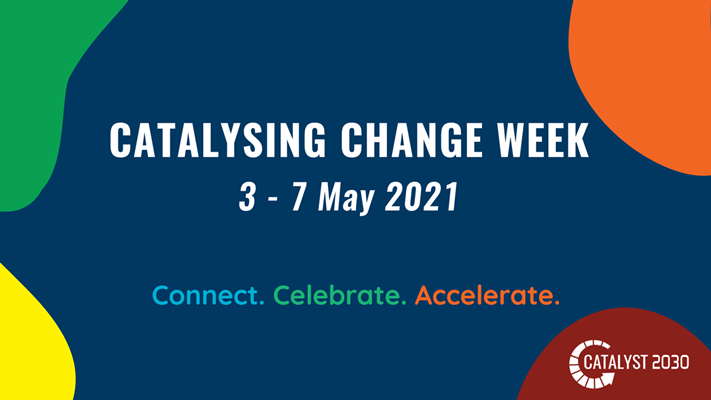 CATALYSING CHANGE WEEK
3 - 7 May 2021

Connect. Celebrate. Accelerate.

CATALYST 2030